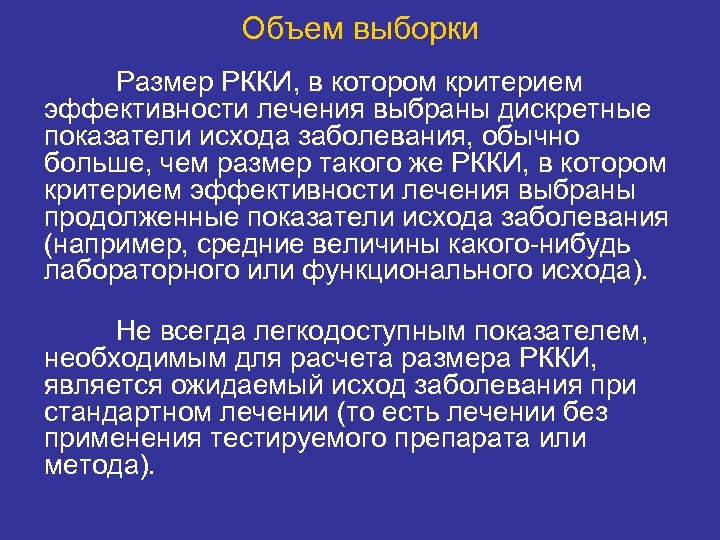 Объем выборки

Размер РККИ, в котором критерием эффективности лечения выбраны дискретные показатели исхода заболевания, обычно больше, чем размер такого же РККИ, в котором критерием эффективности лечения выбраны продолженные показатели исхода заболевания (например, средние величины какого-нибудь лабораторного или функционального исхода).

Не всегда легкодоступным показателем, необходимым для расчета размера РККИ, является ожидаемый исход заболевания при стандартном лечении (то есть лечении без применения тестируемого препарата или метода).